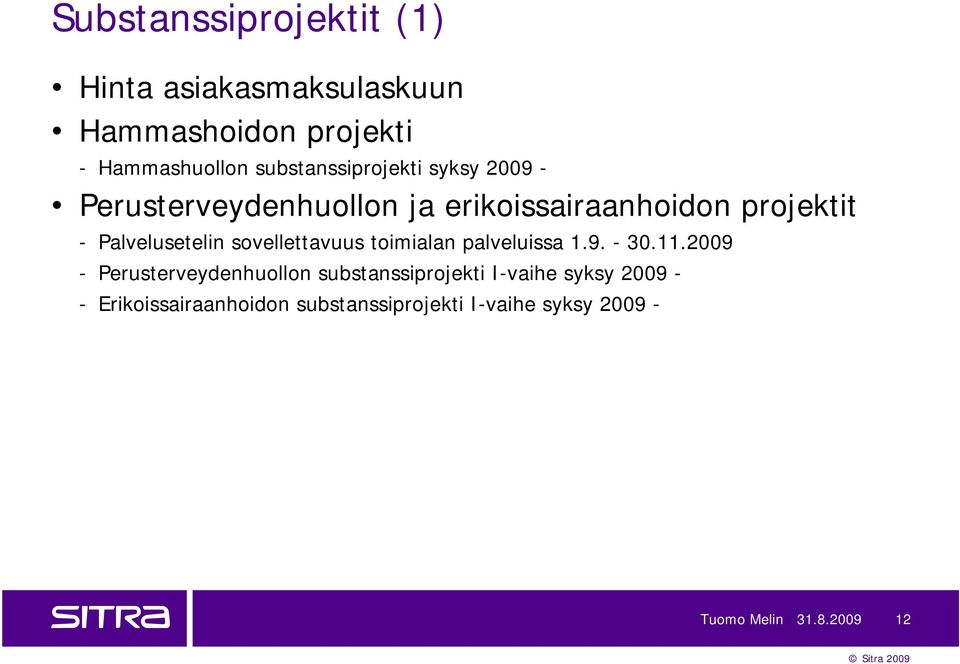 Substanssiprojektit (1)

• Hinta asiakasmaksulaskuun

• Hammashoidon projekti

- Hammashuollon substanssiprojekti syksy 2009 -

• Perusterveydenhuollon ja erikoissairaanhoidon projektit

- Palvelusetelin sovellettavuus toimialan palveluissa 1.9. - 30.11.2009

- Perusterveydenhuollon substanssiprojekti I-vaihe syksy 2009 -

- Erikoissairaanhoidon substanssiprojekti I-vaihe syksy 2009 -

SITRA

Tuomo Melin 31.8.2009 12

© Sitra 2009